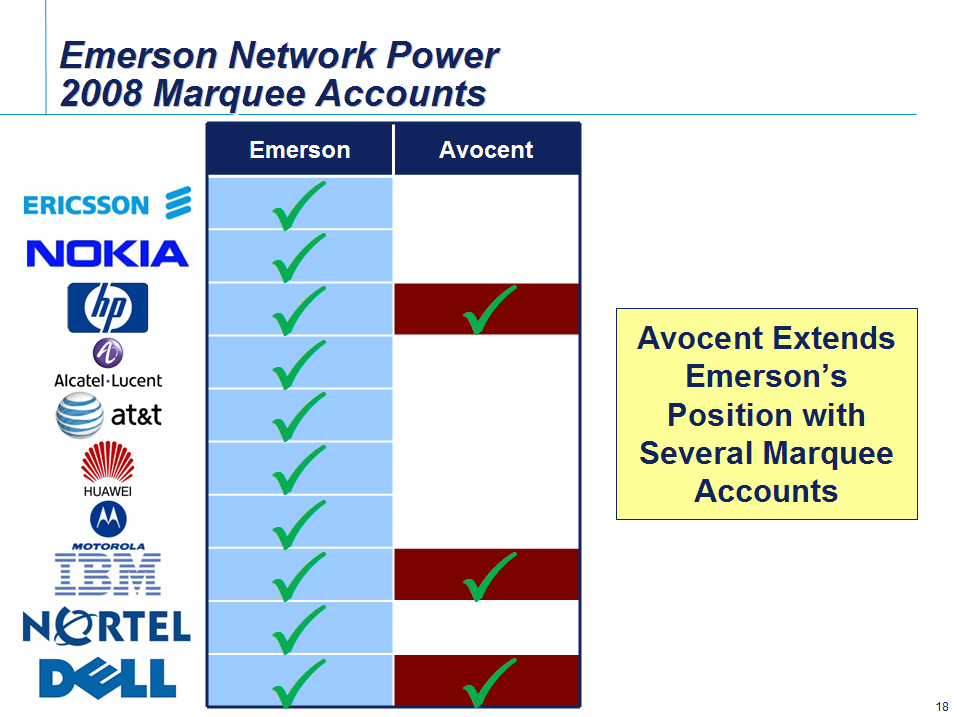 Emerson Network Power
2008 Marquee Accounts

| | Emerson | Avocent |
|---|---|---|
| ERICSSON | ✓ | |
| NOKIA | ✓ | |
| hp | ✓ | ✓ |
| Alcatel·Lucent | ✓ | |
| at&t | ✓ | |
| HUAWEI | ✓ | |
| MOTOROLA | ✓ | |
| IBM | ✓ | ✓ |
| NORTEL | ✓ | |
| DELL | ✓ | ✓ |

Avocent Extends Emerson's Position with Several Marquee Accounts

18